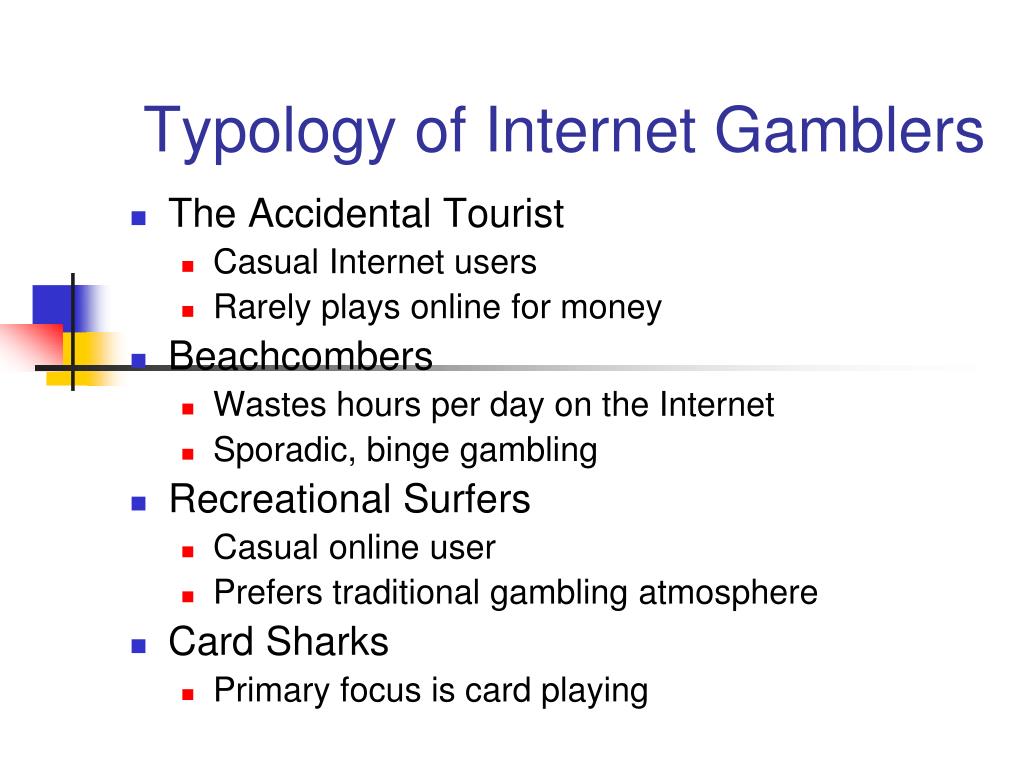 Typology of Internet Gamblers

- The Accidental Tourist
  - Casual Internet users
  - Rarely plays online for money
- Beachcombers
  - Wastes hours per day on the Internet
  - Sporadic, binge gambling
- Recreational Surfers
  - Casual online user
  - Prefers traditional gambling atmosphere
- Card Sharks
  - Primary focus is card playing